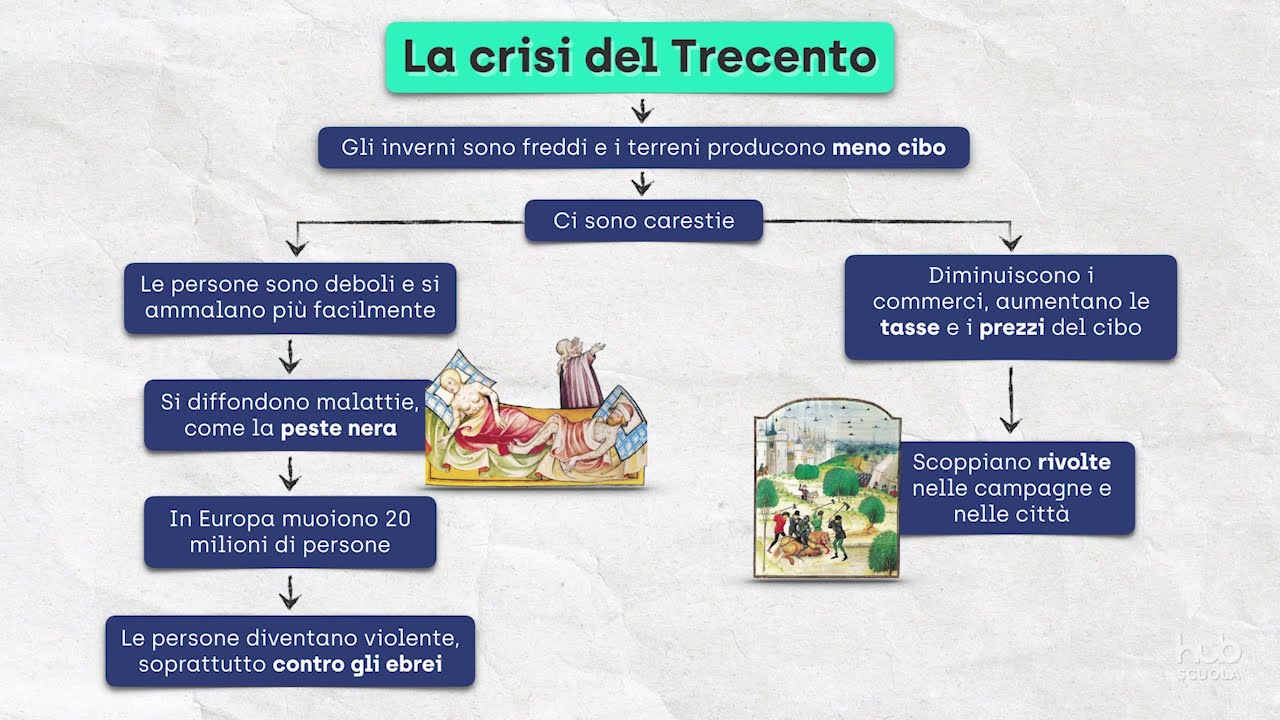 La crisi del Trecento

Gli inverni sono freddi e i terreni producono meno cibo

Ci sono carestie

Le persone sono deboli e si ammalano più facilmente

Si diffondono malattie, come la peste nera

In Europa muoiono 20 milioni di persone

Le persone diventano violente, soprattutto contro gli ebrei

Diminuiscono i commerci, aumentano le tasse e i prezzi del cibo

Scoppiano rivolte nelle campagne e nelle città

hub SCUOLA